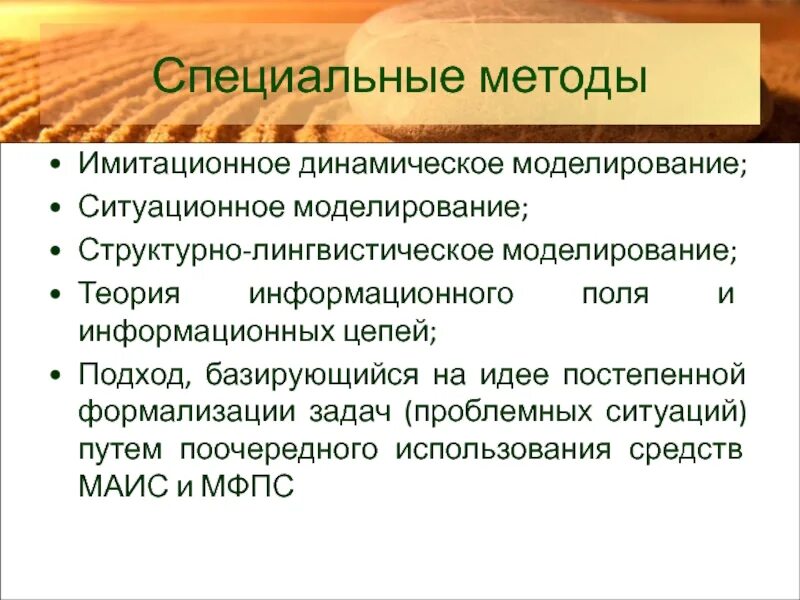 Специальные методы

• Имитационное динамическое моделирование;
• Ситуационное моделирование;
• Структурно-лингвистическое моделирование;
• Теория информационного поля и информационных цепей;
• Подход, базирующийся на идее постепенной формализации задач (проблемных ситуаций) путем поочередного использования средств МАИС и МФПС